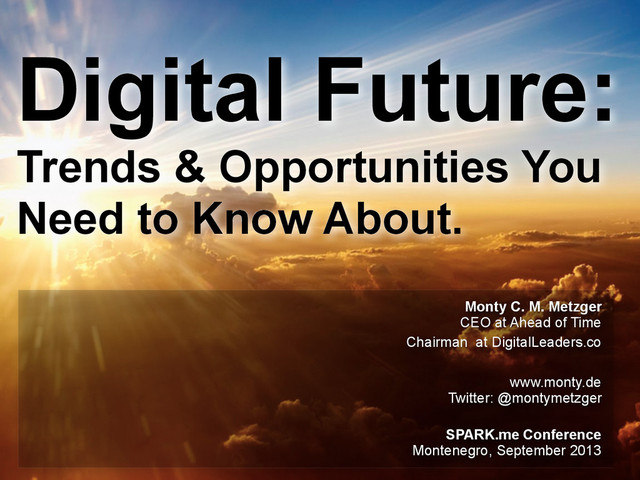 Digital Future:
Trends & Opportunities You Need to Know About.

Monty C. M. Metzger
CEO at Ahead of Time
Chairman at DigitalLeaders.co

www.monty.de
Twitter: @montymetzger

SPARK.me Conference
Montenegro, September 2013